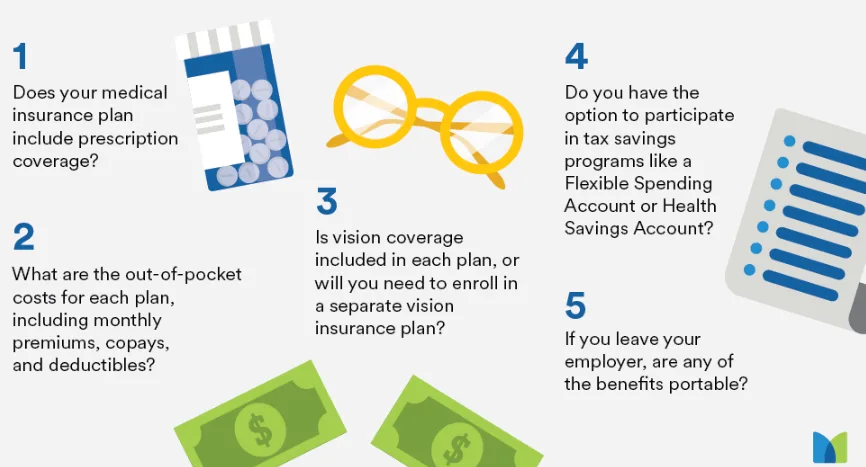 1

Does your medical insurance plan include prescription coverage?

2

What are the out-of-pocket costs for each plan, including monthly premiums, copays, and deductibles?

3

Is vision coverage included in each plan, or will you need to enroll in a separate vision insurance plan?

4

Do you have the option to participate in tax savings programs like a Flexible Spending Account or Health Savings Account?

5

If you leave your employer, are any of the benefits portable?

$

$